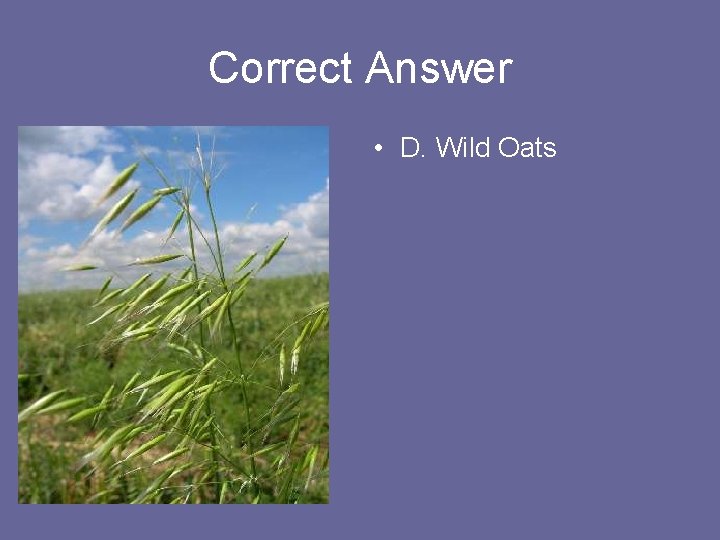 Correct Answer

• D. Wild Oats